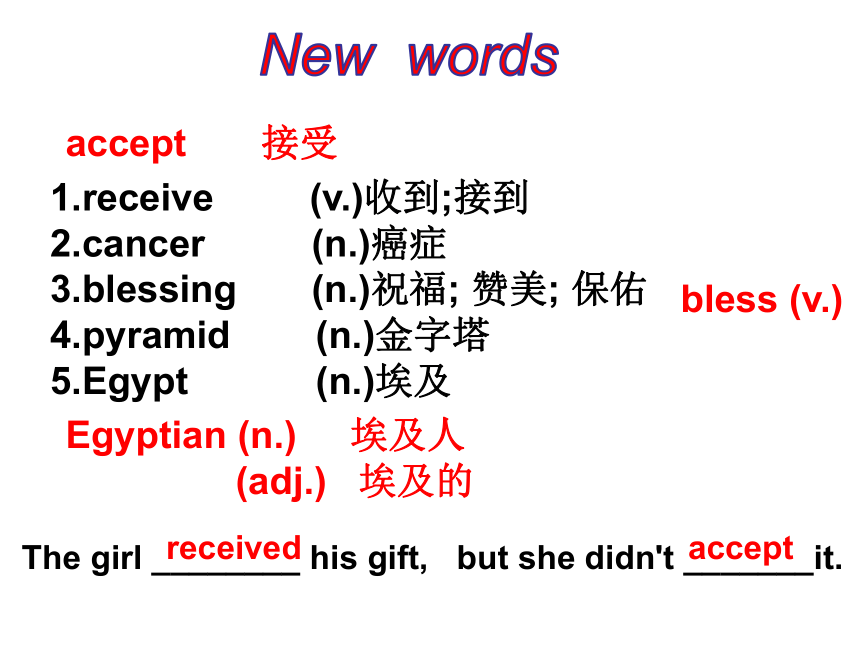 New words

accept 接受

1.receive (v.)收到;接到
2.cancer (n.)癌症
3.blessing (n.)祝福; 赞美; 保佑 bless (v.)
4.pyramid (n.)金字塔
5.Egypt (n.)埃及

Egyptian (n.) 埃及人
(adj.) 埃及的

The girl received his gift, but she didn't accept it.